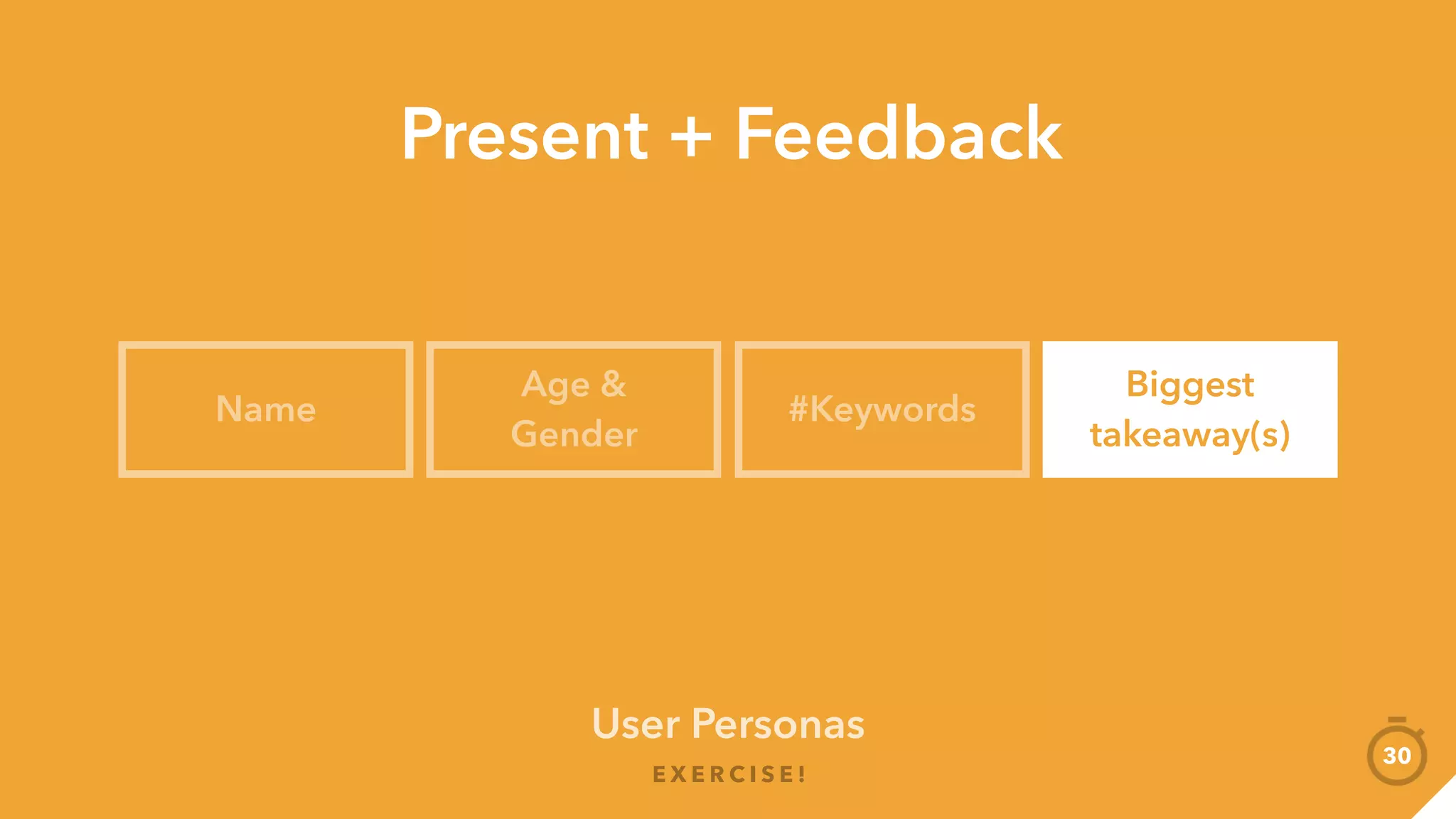 Present + Feedback

Name

Age & Gender

#Keywords

Biggest takeaway(s)

User Personas

EXERCISE!

30